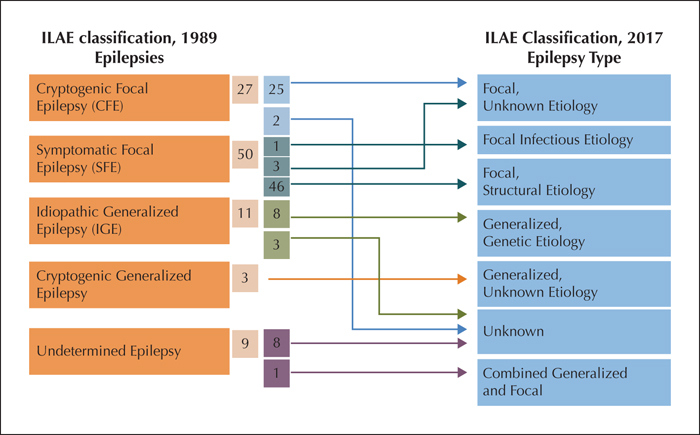 ILAE classification, 1989
Epilepsies

Cryptogenic Focal Epilepsy (CFE)
27
25
2

Symptomatic Focal Epilepsy (SFE)
50
1
3
46

Idiopathic Generalized Epilepsy (IGE)
11
8
3

Cryptogenic Generalized Epilepsy
3

Undetermined Epilepsy
9
8
1

ILAE Classification, 2017
Epilepsy Type

Focal, Unknown Etiology

Focal Infectious Etiology

Focal, Structural Etiology

Generalized, Genetic Etiology

Generalized, Unknown Etiology

Unknown

Combined Generalized and Focal